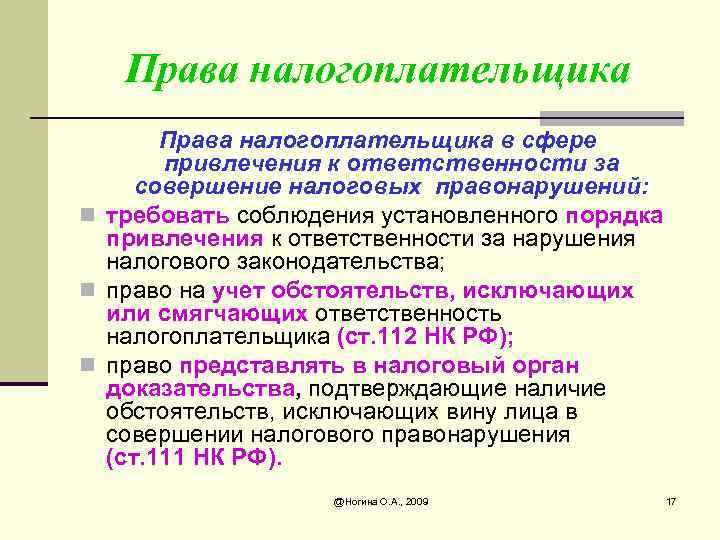 Права налогоплательщика

Права налогоплательщика в сфере привлечения к ответственности за совершение налоговых правонарушений:

требовать соблюдения установленного порядка привлечения к ответственности за нарушения налогового законодательства;

право на учет обстоятельств, исключающих или смягчающих ответственность налогоплательщика (ст.112 НК РФ);

право представлять в налоговый орган доказательства, подтверждающие наличие обстоятельств, исключающих вину лица в совершении налогового правонарушения (ст.111 НК РФ).

@Ногина О.А., 2009

17